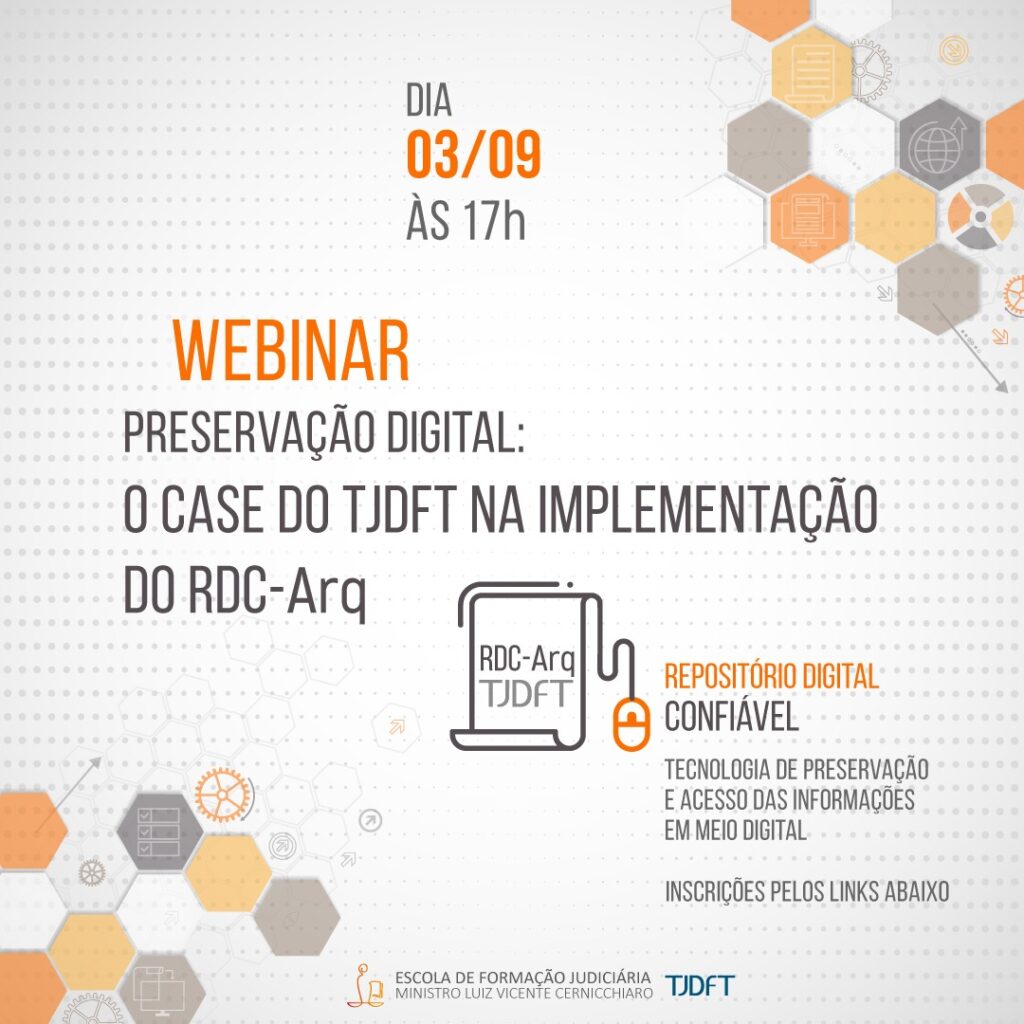 DIA
03/09
ÀS 17h

WEBINAR
PRESERVAÇÃO DIGITAL:
O CASE DO TJDFT NA IMPLEMENTAÇÃO DO RDC-Arq

RDC-Arq
TJDFT

REPOSITÓRIO DIGITAL
CONFIÁVEL

TECNOLOGIA DE PRESERVAÇÃO E ACESSO DAS INFORMAÇÕES EM MEIO DIGITAL

INSCRIÇÕES PELOS LINKS ABAIXO

ESCOLA DE FORMAÇÃO JUDICIÁRIA
MINISTRO LUIZ VICENTE CERNICCHIARO

TJDFT